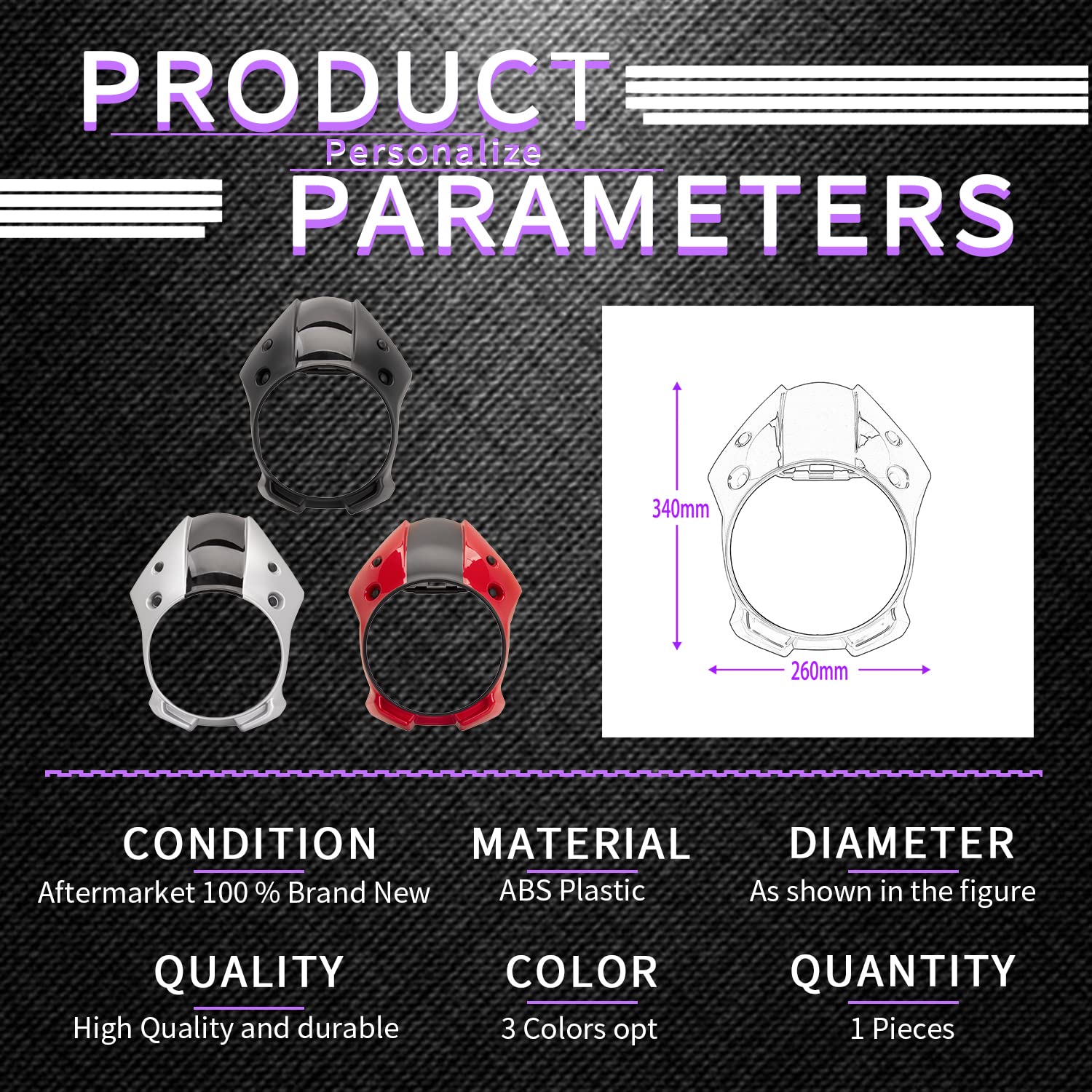 PRODUCT

Personalize

PARAMETERS

340mm

260mm

CONDITION
Aftermarket 100 % Brand New

MATERIAL
ABS Plastic

DIAMETER
As shown in the figure

QUALITY
High Quality and durable

COLOR
3 Colors opt

QUANTITY
1 Pieces